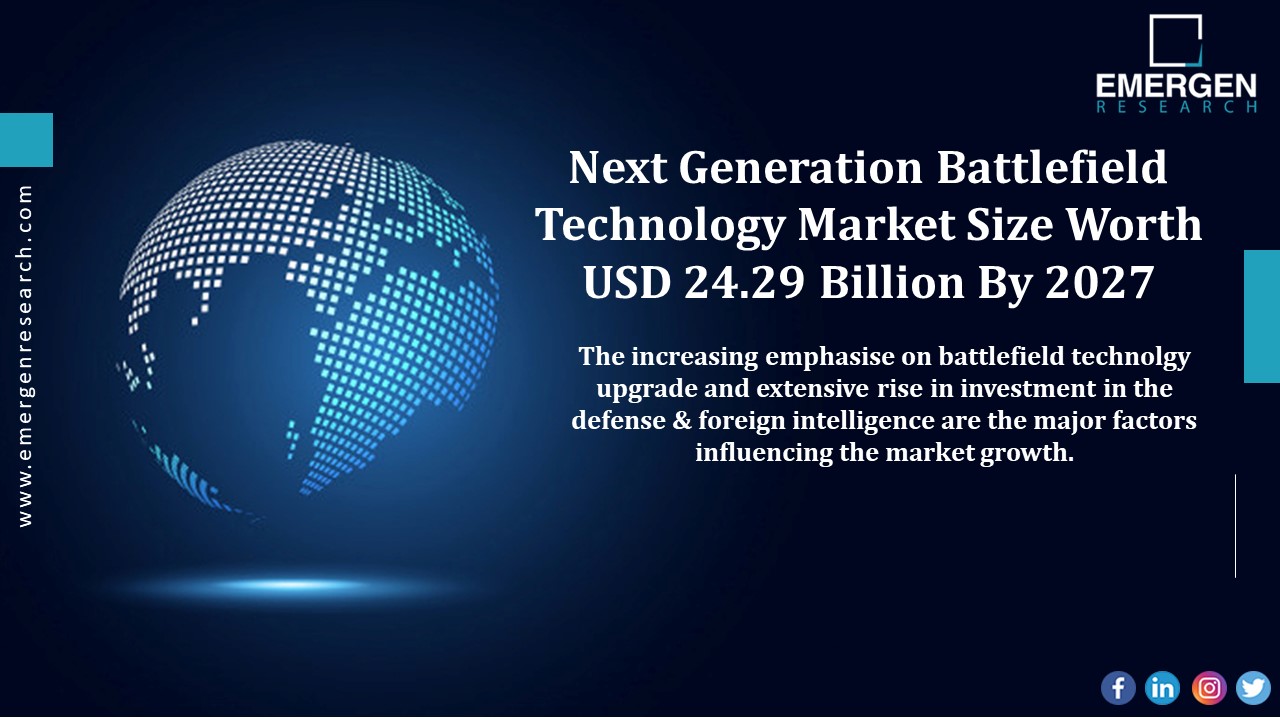 EMERGEN
RESEARCH

www.emergenresearch.com

Next Generation Battlefield Technology Market Size Worth USD 24.29 Billion By 2027

The increasing emphasise on battlefield technolgy upgrade and extensive rise in investment in the defense & foreign intelligence are the major factors influencing the market growth.

f in